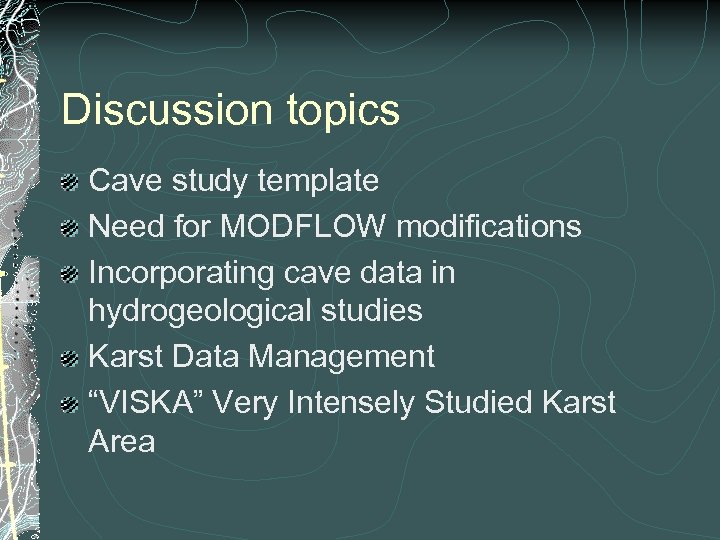 Discussion topics

Cave study template

Need for MODFLOW modifications

Incorporating cave data in hydrogeological studies

Karst Data Management

“VISKA” Very Intensely Studied Karst Area